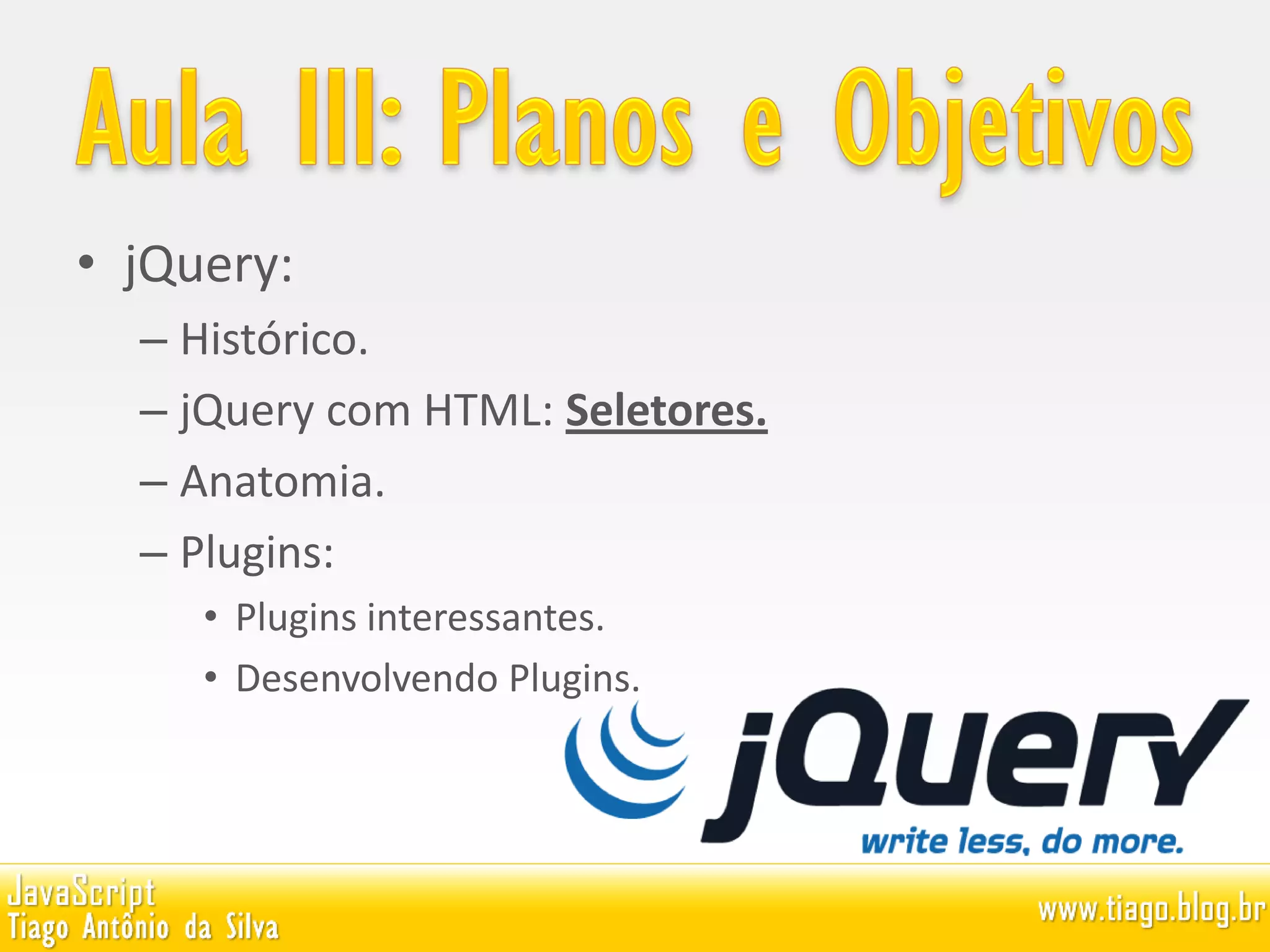 Aula III: Planos e Objetivos

• jQuery:
– Histórico.
– jQuery com HTML: Seletores.
– Anatomia.
– Plugins:
• Plugins interessantes.
• Desenvolvendo Plugins.

jQuery
write less, do more.

JavaScript
Tiago Antônio da Silva

www.tiago.blog.br